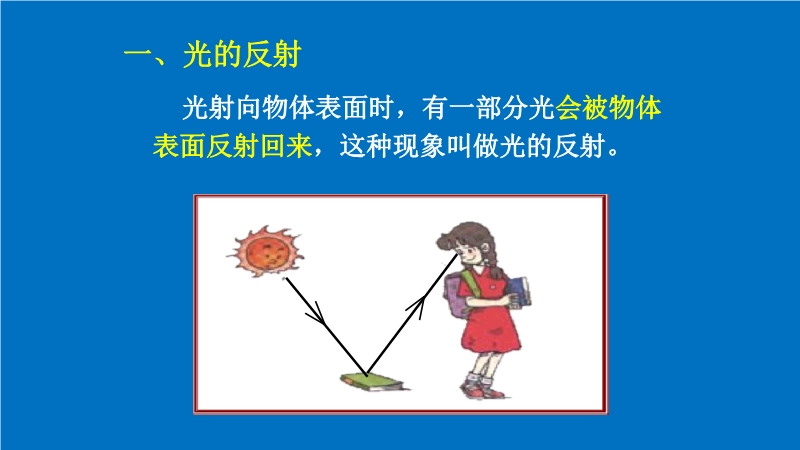 一、光的反射

光射向物体表面时，有一部分光会被物体表面反射回来，这种现象叫做光的反射。